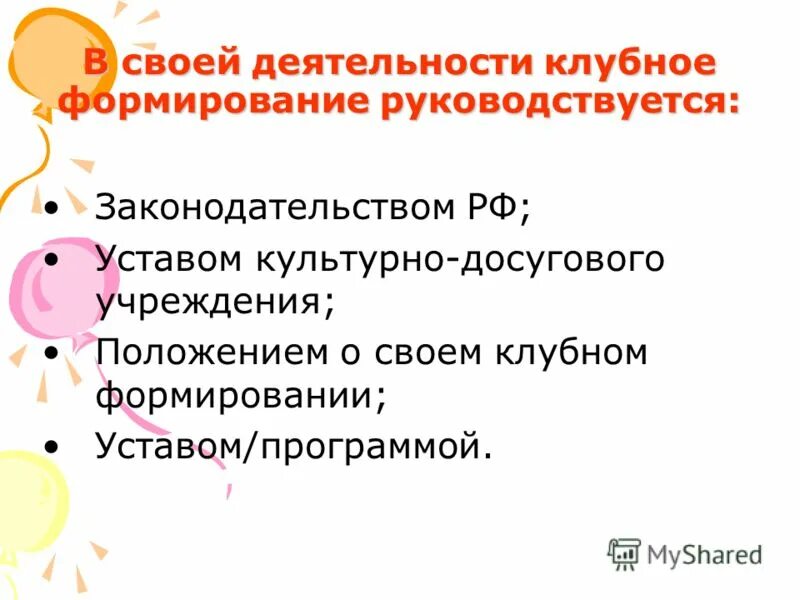 В своей деятельности клубное формирование руководствуется:

• Законодательством РФ;
• Уставом культурно-досугового учреждения;
• Положением о своем клубном формировании;
• Уставом/программой.

MyShared